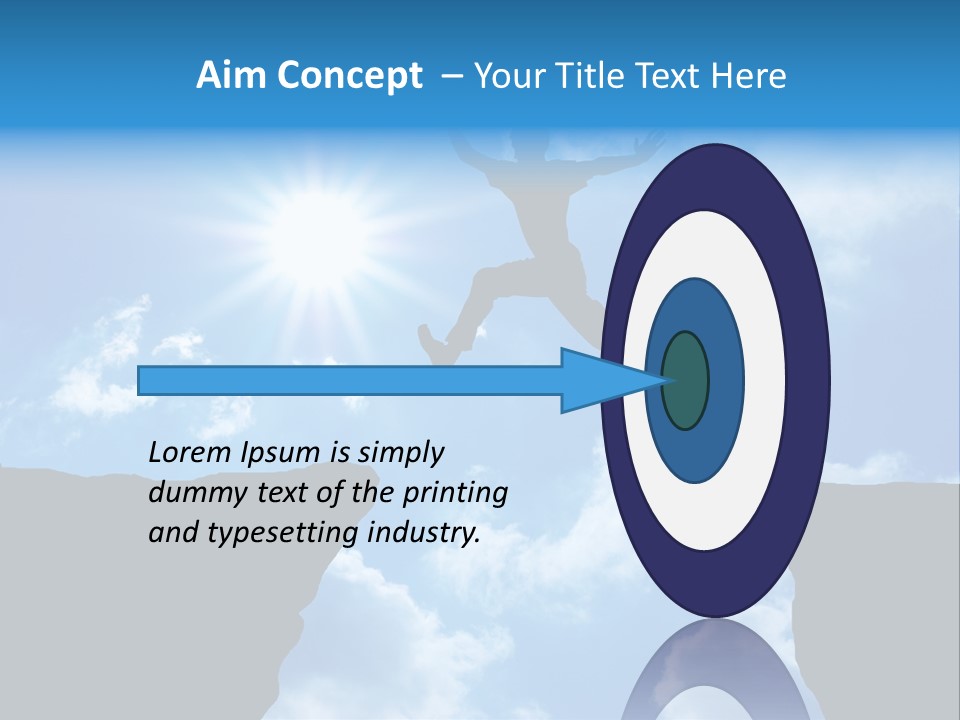 Aim Concept – Your Title Text Here

Lorem Ipsum is simply dummy text of the printing and typesetting industry.